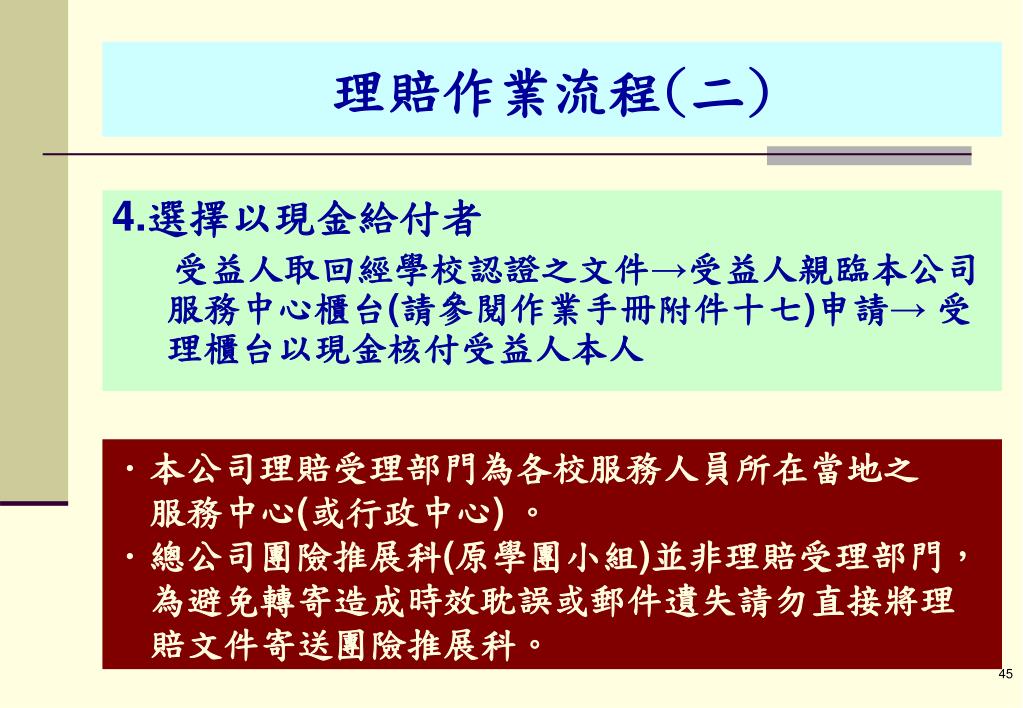 理賠作業流程(二)

4.選擇以現金給付者

受益人取回經學校認證之文件→受益人親臨本公司服務中心櫃台(請參閱作業手冊附件十七)申請→ 受理櫃台以現金核付受益人本人

・本公司理賠受理部門為各校服務人員所在當地之服務中心(或行政中心) 。

・總公司團險推展科(原學團小組)並非理賠受理部門，為避免轉寄造成時效耽誤或郵件遺失請勿直接將理賠文件寄送團險推展科。

45